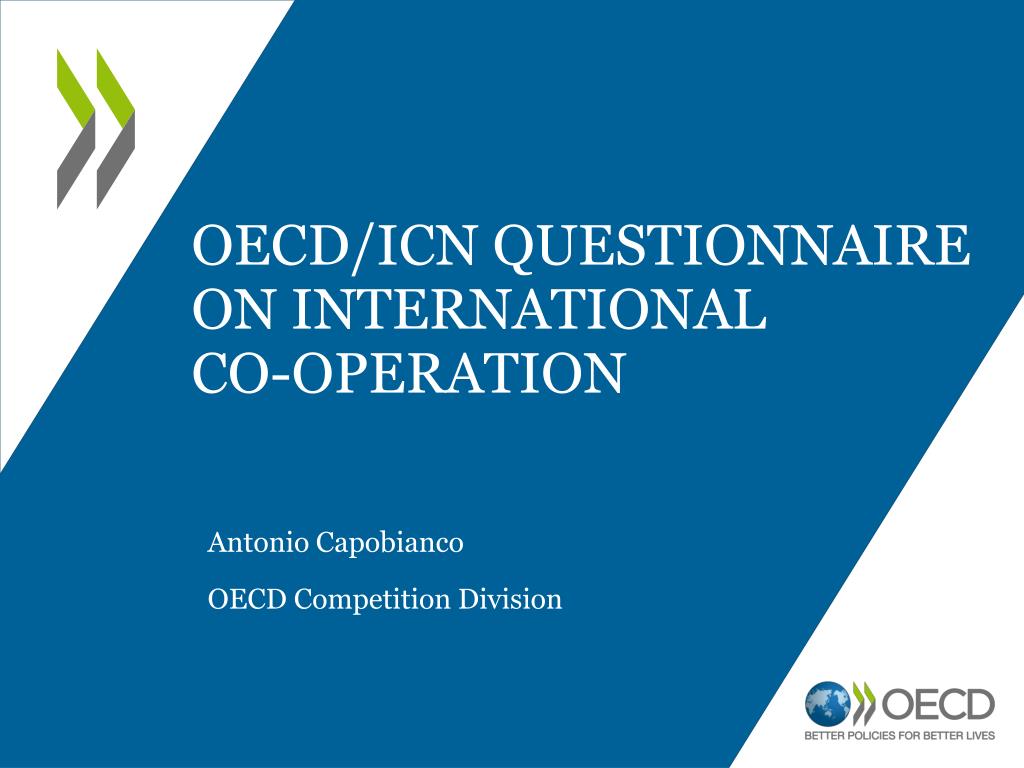 OECD/ICN QUESTIONNAIRE ON INTERNATIONAL CO-OPERATION

Antonio Capobianco

OECD Competition Division

OECD
BETTER POLICIES FOR BETTER LIVES